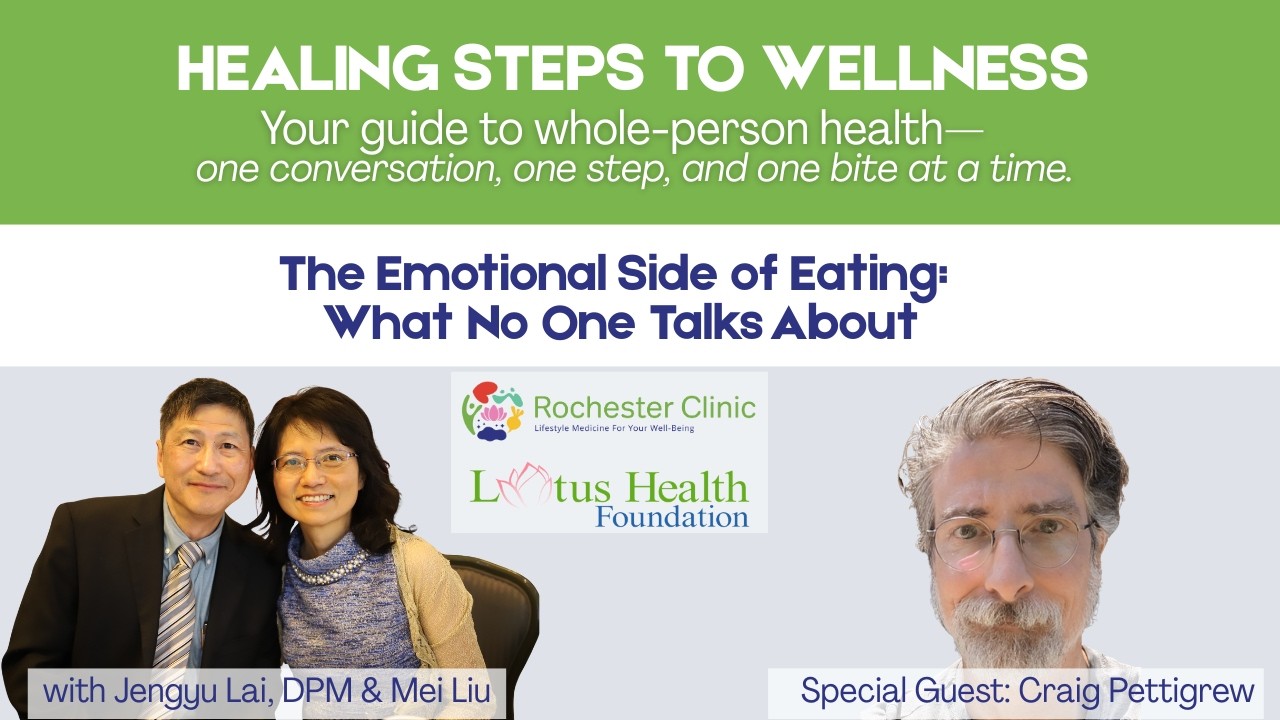 HEALING STEPS TO WELLNESS

Your guide to whole-person health— one conversation, one step, and one bite at a time.

The Emotional Side of Eating: What No One Talks About

Rochester Clinic
Lifestyle Medicine For Your Well-Being

Lotus Health Foundation

with Jengyu Lai, DPM & Mei Liu

Special Guest: Craig Pettigrew